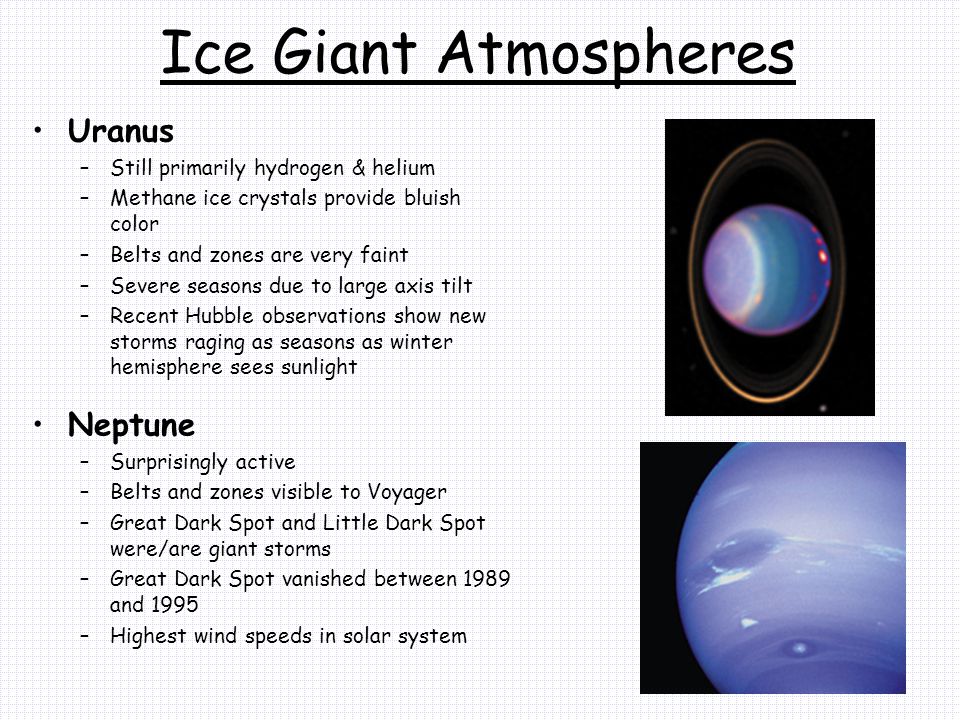 Ice Giant Atmospheres

• Uranus
 – Still primarily hydrogen & helium
 – Methane ice crystals provide bluish color
 – Belts and zones are very faint
 – Severe seasons due to large axis tilt
 – Recent Hubble observations show new storms raging as seasons as winter hemisphere sees sunlight

• Neptune
 – Surprisingly active
 – Belts and zones visible to Voyager
 – Great Dark Spot and Little Dark Spot were/are giant storms
 – Great Dark Spot vanished between 1989 and 1995
 – Highest wind speeds in solar system